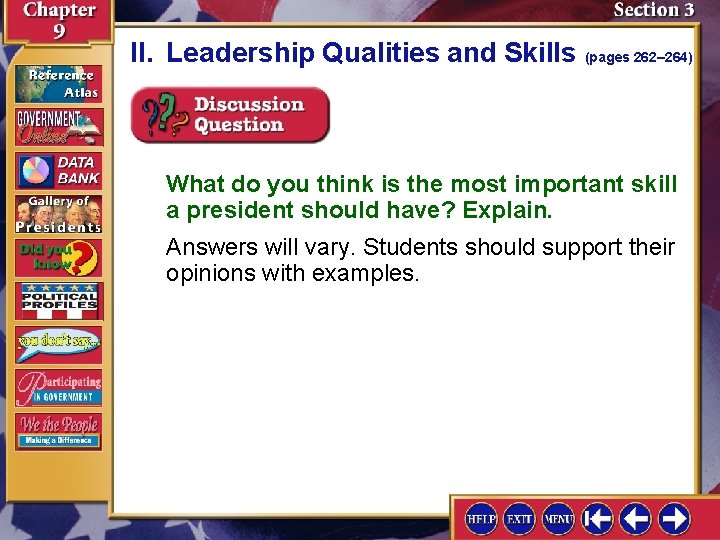 Chapter 9

Section 3

II. Leadership Qualities and Skills (pages 262–264)

Reference Atlas

GOVERNMENT Online

DATA BANK

Gallery of Presidents

Did you know?

POLITICAL PROFILES

you don't say...

Participating IN GOVERNMENT

We the People Making a Difference

Discussion Question

What do you think is the most important skill a president should have? Explain.

Answers will vary. Students should support their opinions with examples.

HELP EXIT MENU